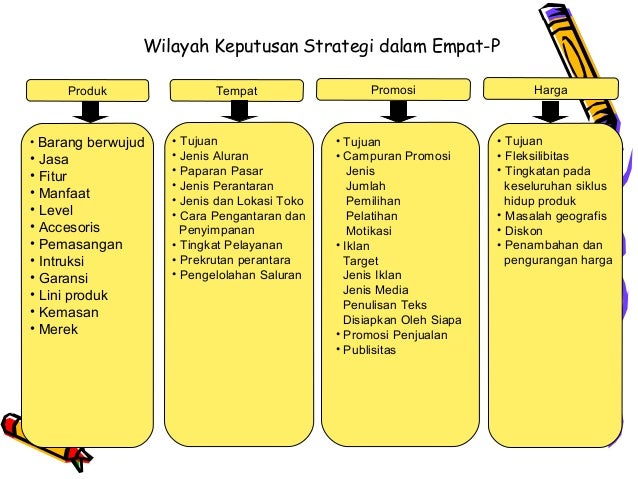 Wilayah Keputusan Strategi dalam Empat-P

Produk

• Barang berwujud
• Jasa
• Fitur
• Manfaat
• Level
• Accesoris
• Pemasangan
• Intruksi
• Garansi
• Lini produk
• Kemasan
• Merek

Tempat

• Tujuan
• Jenis Aluran
• Paparan Pasar
• Jenis Perantaran
• Jenis dan Lokasi Toko
• Cara Pengantaran dan Penyimpanan
• Tingkat Pelayanan
• Prekrutan perantara
• Pengelolahan Saluran

Promosi

• Tujuan
• Campuran Promosi
Jenis
Jumlah
Pemilihan
Pelatihan
Motikasi
• Iklan
Target
Jenis Iklan
Jenis Media
Penulisan Teks
Disiapkan Oleh Siapa
• Promosi Penjualan
• Publisitas

Harga

• Tujuan
• Fleksilibitas
• Tingkatan pada keseluruhan siklus hidup produk
• Masalah geografis
• Diskon
• Penambahan dan pengurangan harga